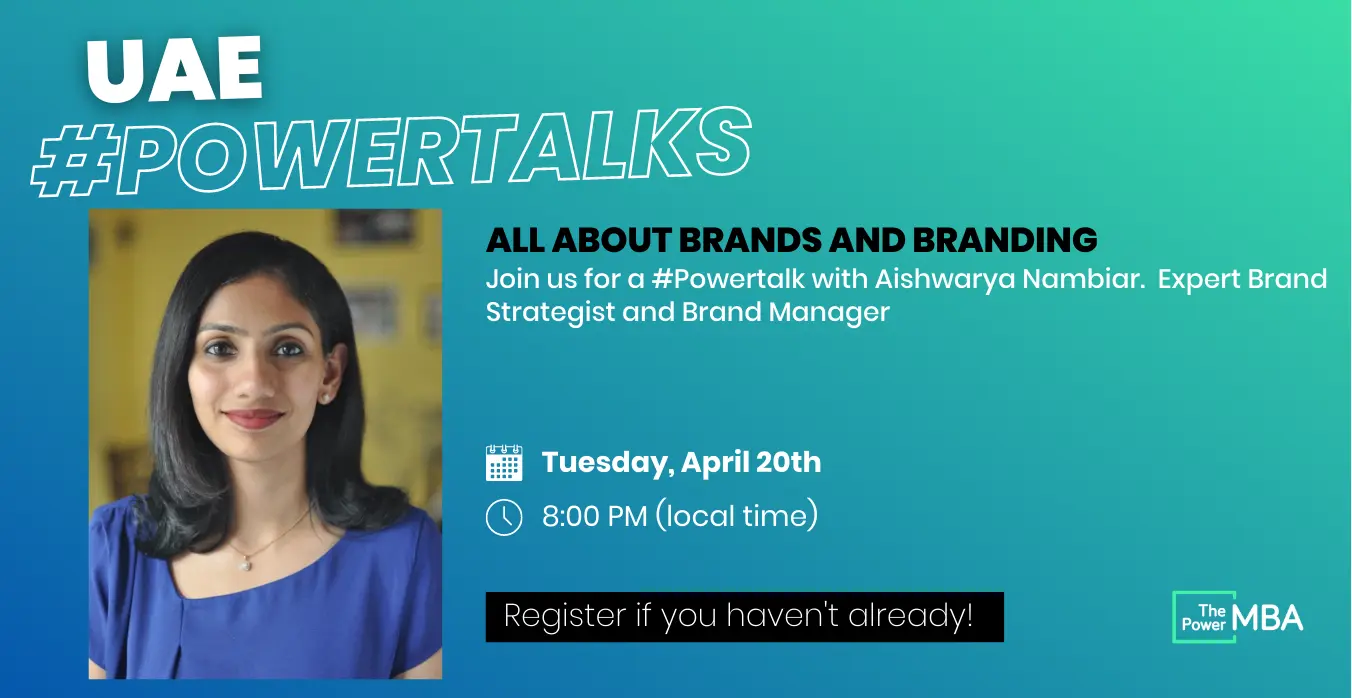 UAE
#POWERTALKS

ALL ABOUT BRANDS AND BRANDING
Join us for a #Powertalk with Aishwarya Nambiar. Expert Brand Strategist and Brand Manager

Tuesday, April 20th
8:00 PM (local time)

Register if you haven't already!

The Power MBA